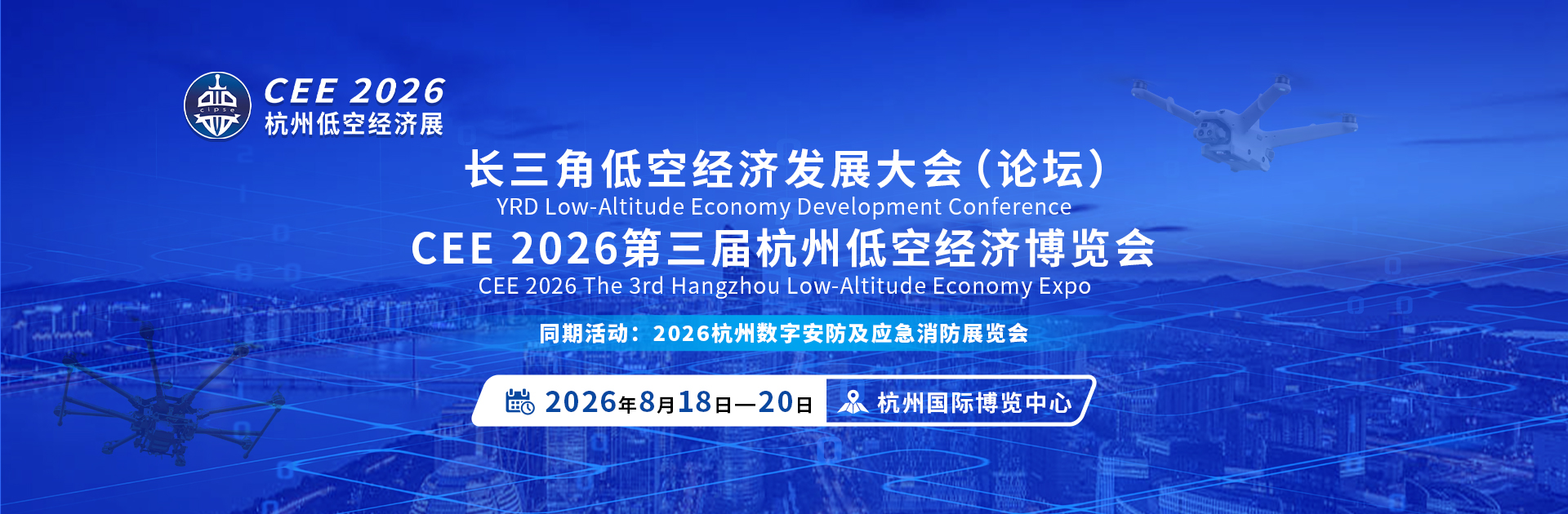 cipse
CEE 2026
杭州低空经济展

长三角低空经济发展大会（论坛）
YRD Low-Altitude Economy Development Conference
CEE 2026第三届杭州低空经济博览会
CEE 2026 The 3rd Hangzhou Low-Altitude Economy Expo
同期活动：2026杭州数字安防及应急消防展览会

2026年8月18日—20日
杭州国际博览中心